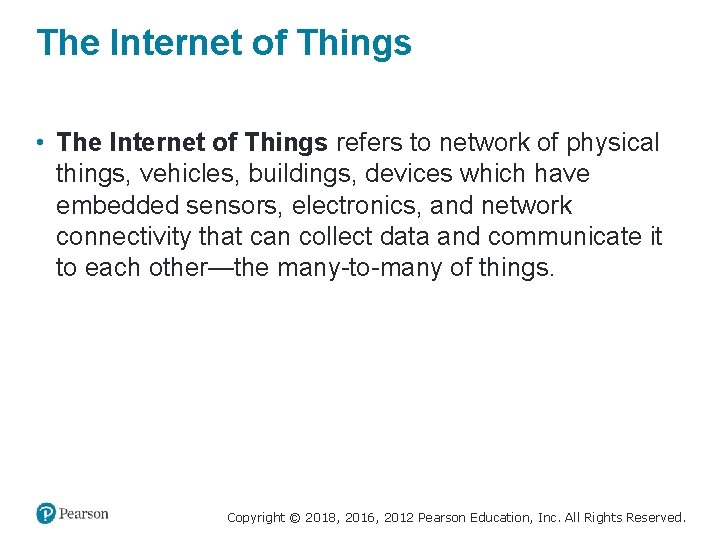 The Internet of Things

• The Internet of Things refers to network of physical things, vehicles, buildings, devices which have embedded sensors, electronics, and network connectivity that can collect data and communicate it to each other—the many-to-many of things.

Pearson

Copyright © 2018, 2016, 2012 Pearson Education, Inc. All Rights Reserved.